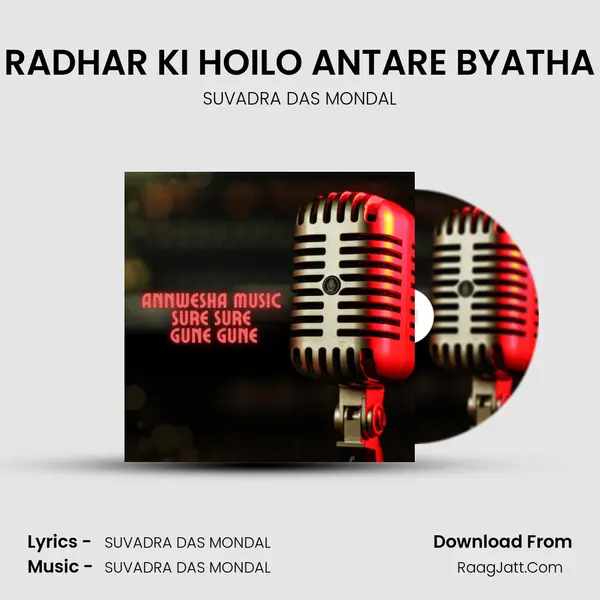 RADHAR KI HOILO ANTARE BYATHA
SUVADRA DAS MONDAL

ANNWESHA MUSIC
SURE SURE
GUNE GUNE

Lyrics - SUVADRA DAS MONDAL
Music - SUVADRA DAS MONDAL

Download From
RaagJatt.Com